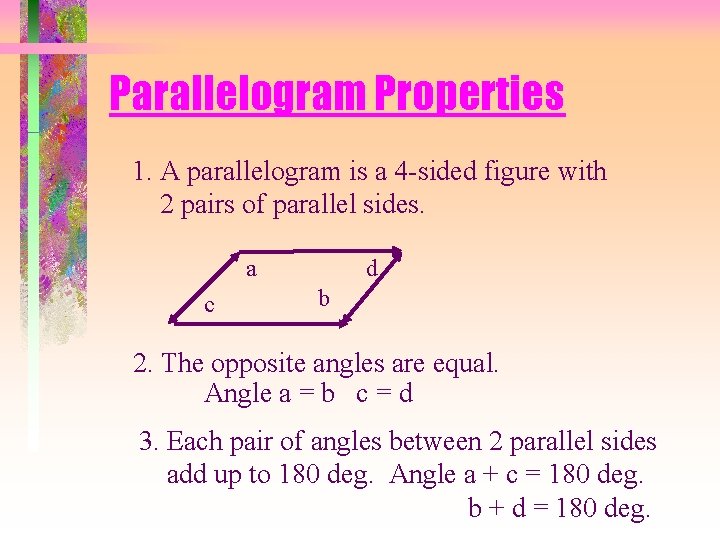 Parallelogram Properties

1. A parallelogram is a 4-sided figure with 2 pairs of parallel sides.

a
d
c
b

2. The opposite angles are equal.
Angle a = b   c = d

3. Each pair of angles between 2 parallel sides add up to 180 deg.  Angle a + c = 180 deg.
b + d = 180 deg.